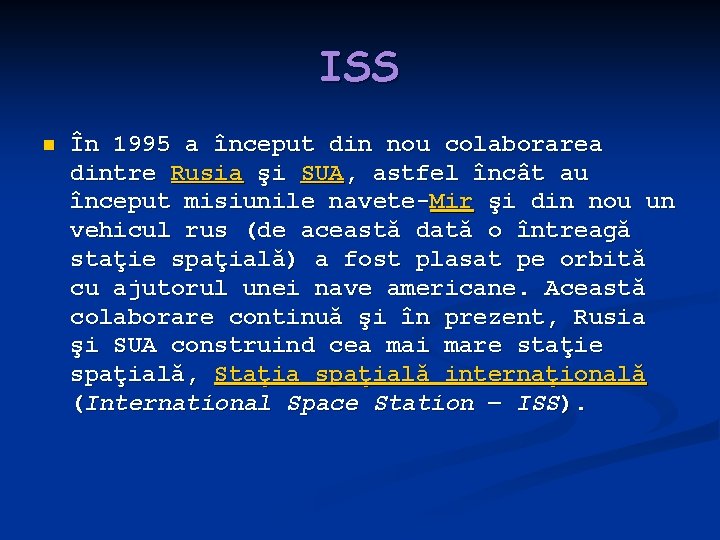 ISS

În 1995 a început din nou colaborarea dintre Rusia şi SUA, astfel încât au început misiunile navete-Mir şi din nou un vehicul rus (de această dată o întreagă staţie spaţială) a fost plasat pe orbită cu ajutorul unei nave americane. Această colaborare continuă şi în prezent, Rusia şi SUA construind cea mai mare staţie spaţială, Staţia spaţială internaţională (International Space Station – ISS).